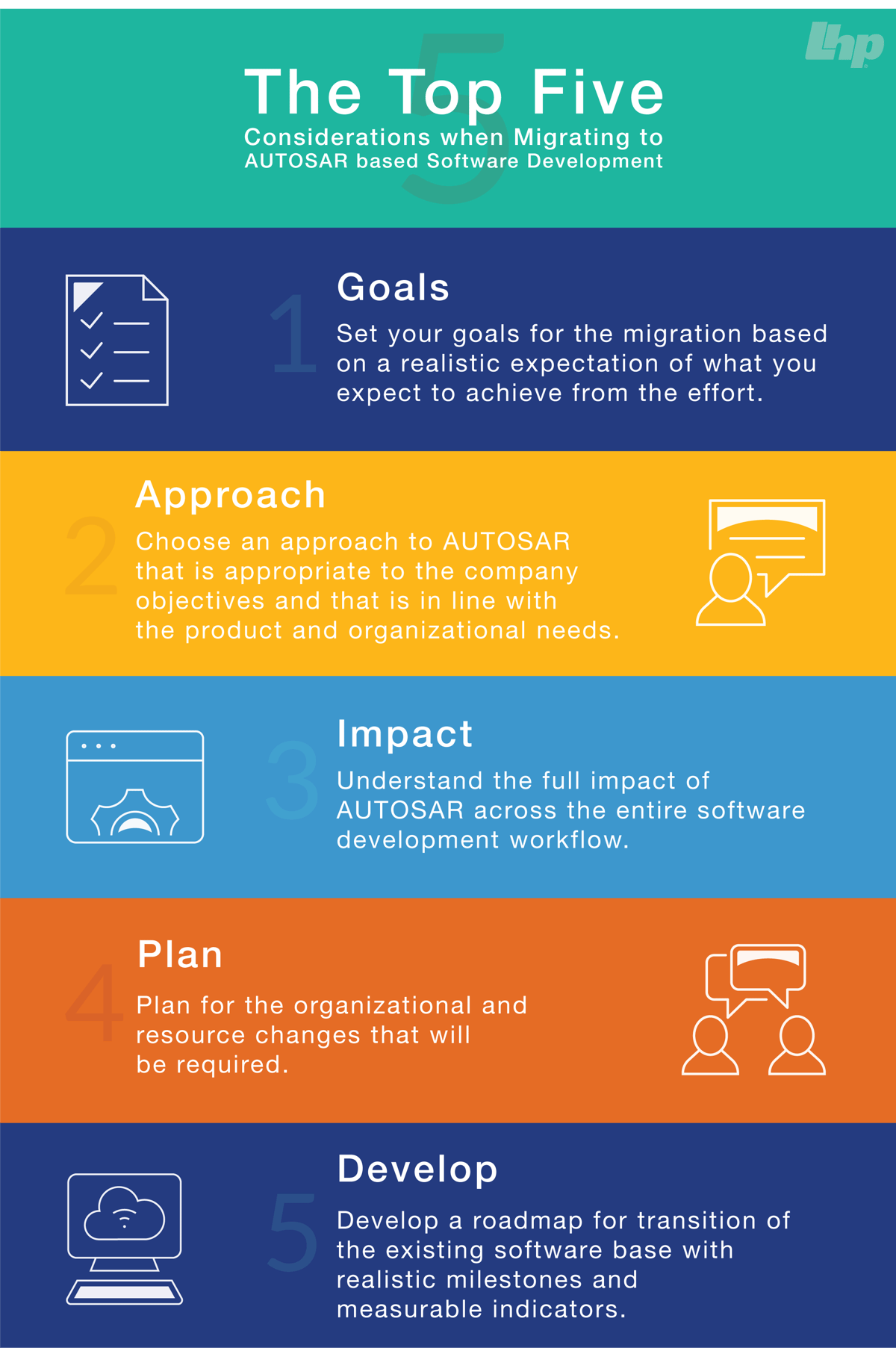 Lhp

5

The Top Five

Considerations when Migrating to AUTOSAR based Software Development

1

Goals

Set your goals for the migration based on a realistic expectation of what you expect to achieve from the effort.

2

Approach

Choose an approach to AUTOSAR that is appropriate to the company objectives and that is in line with the product and organizational needs.

3

Impact

Understand the full impact of AUTOSAR across the entire software development workflow.

4

Plan

Plan for the organizational and resource changes that will be required.

5

Develop

Develop a roadmap for transition of the existing software base with realistic milestones and measurable indicators.